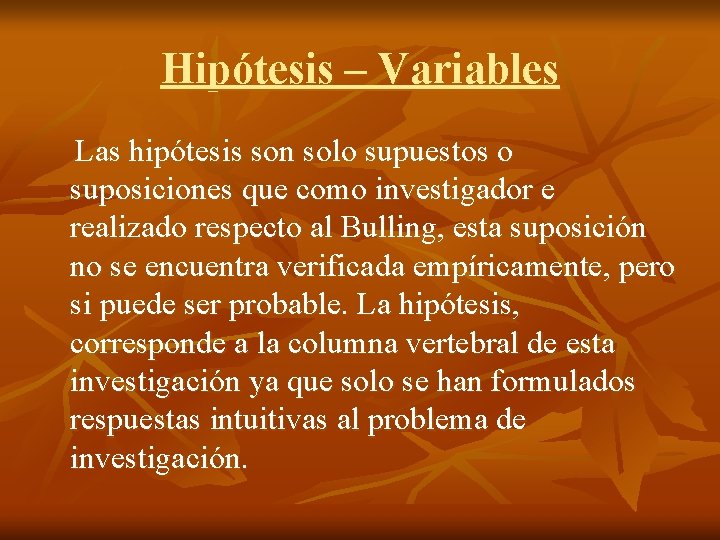 Hipótesis – Variables

Las hipótesis son solo supuestos o suposiciones que como investigador e realizado respecto al Bulling, esta suposición no se encuentra verificada empíricamente, pero si puede ser probable. La hipótesis, corresponde a la columna vertebral de esta investigación ya que solo se han formulados respuestas intuitivas al problema de investigación.